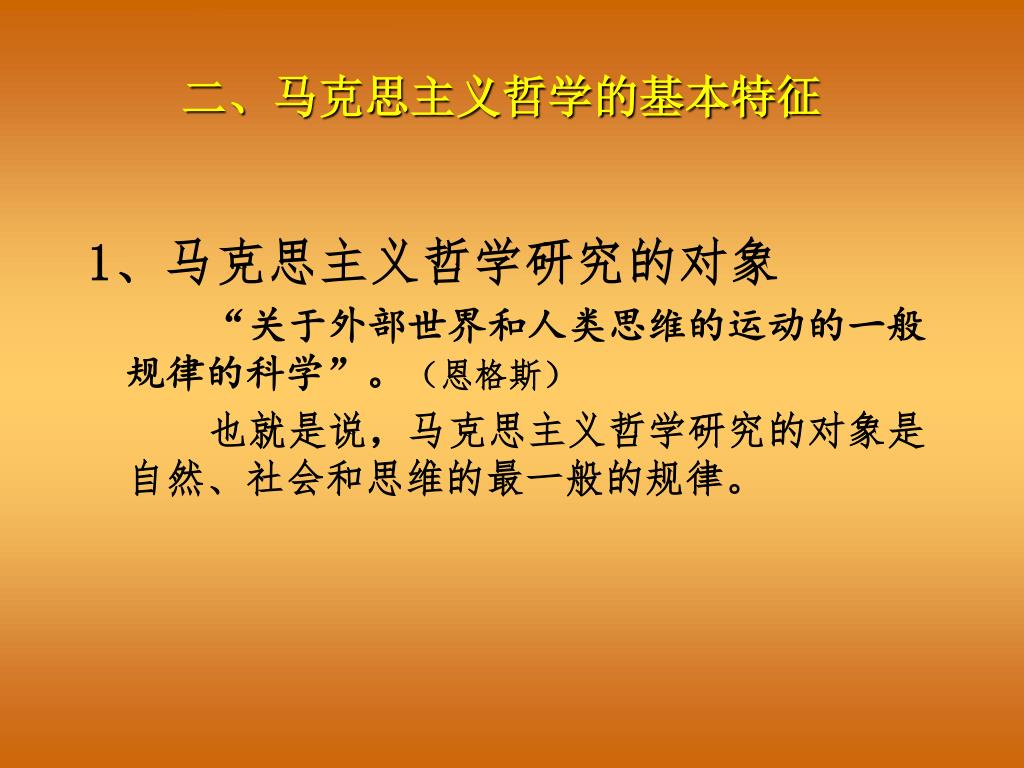 二、马克思主义哲学的基本特征

1、马克思主义哲学研究的对象

“关于外部世界和人类思维的运动的一般规律的科学”。（恩格斯）

也就是说，马克思主义哲学研究的对象是自然、社会和思维的最一般的规律。